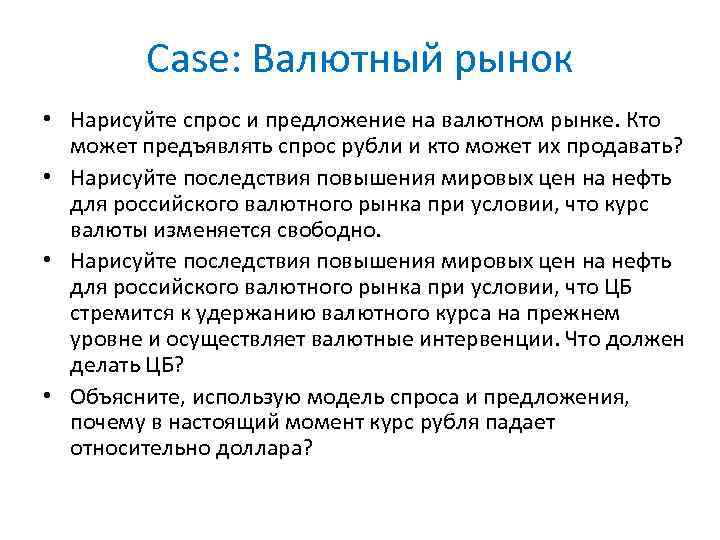 Case: Валютный рынок

• Нарисуйте спрос и предложение на валютном рынке. Кто может предъявлять спрос рубли и кто может их продавать?

• Нарисуйте последствия повышения мировых цен на нефть для российского валютного рынка при условии, что курс валюты изменяется свободно.

• Нарисуйте последствия повышения мировых цен на нефть для российского валютного рынка при условии, что ЦБ стремится к удержанию валютного курса на прежнем уровне и осуществляет валютные интервенции. Что должен делать ЦБ?

• Объясните, использую модель спроса и предложения, почему в настоящий момент курс рубля падает относительно доллара?